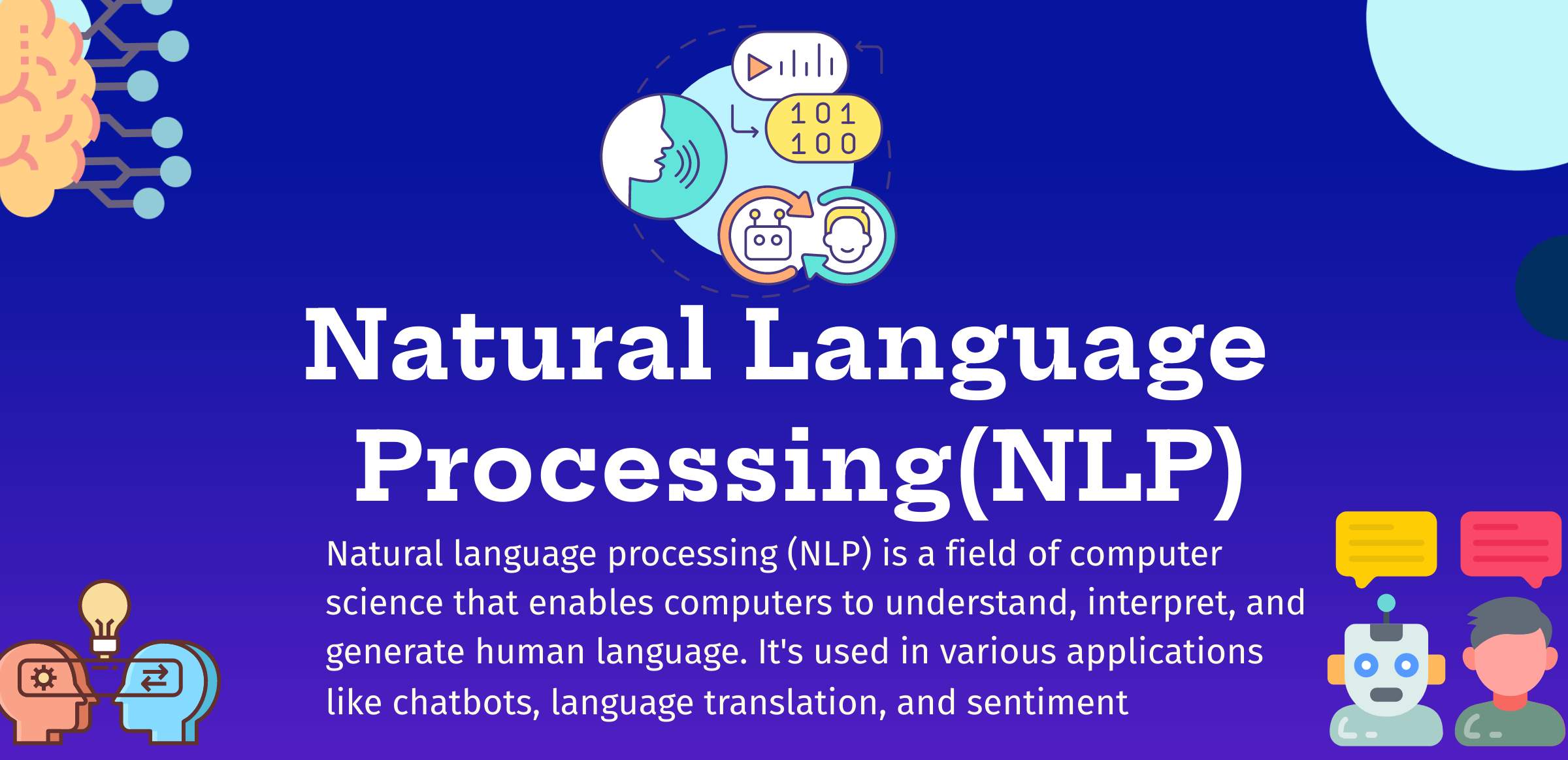 101
100

Natural Language Processing(NLP)

Natural language processing (NLP) is a field of computer science that enables computers to understand, interpret, and generate human language. It's used in various applications like chatbots, language translation, and sentiment